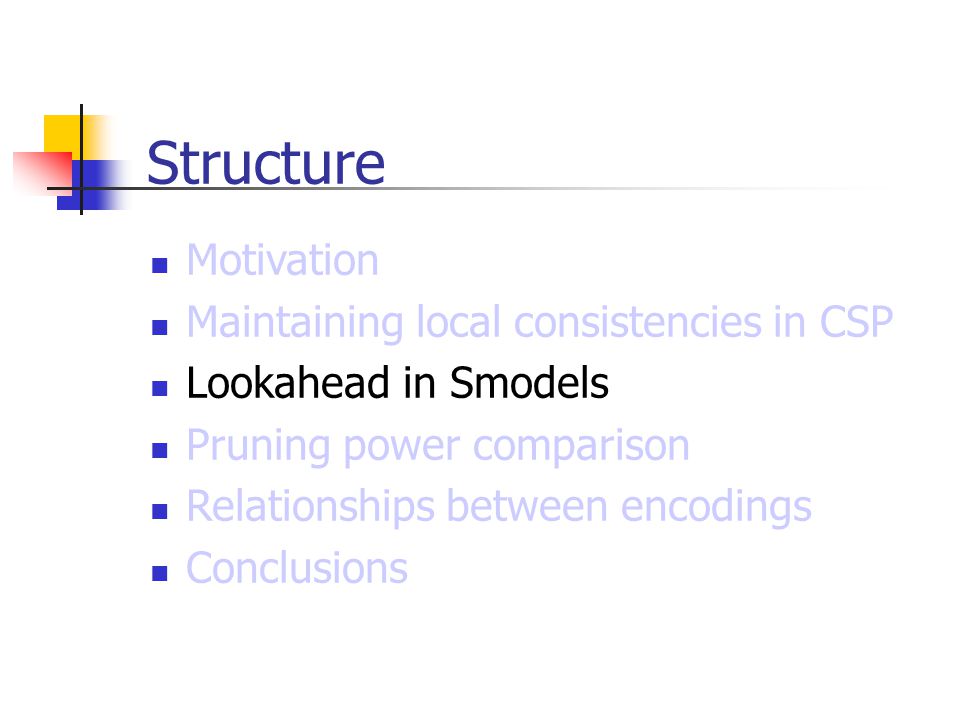 Structure

- Motivation
- Maintaining local consistencies in CSP
- Lookahead in Smodels
- Pruning power comparison
- Relationships between encodings
- Conclusions